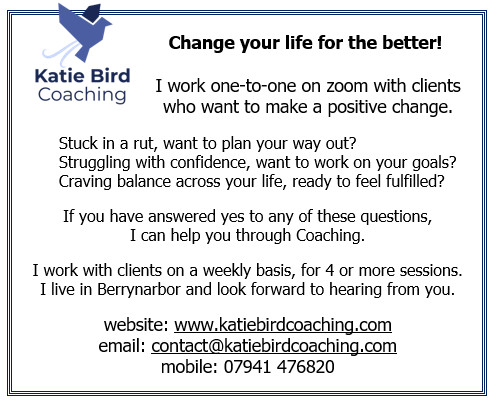 Katie Bird
Coaching

Change your life for the better!

I work one-to-one on zoom with clients who want to make a positive change.

Stuck in a rut, want to plan your way out?
Struggling with confidence, want to work on your goals?
Craving balance across your life, ready to feel fulfilled?

If you have answered yes to any of these questions, I can help you through Coaching.

I work with clients on a weekly basis, for 4 or more sessions.
I live in Berrynarbor and look forward to hearing from you.

website: www.katiebirdcoaching.com
email: contact@katiebirdcoaching.com
mobile: 07941 476820